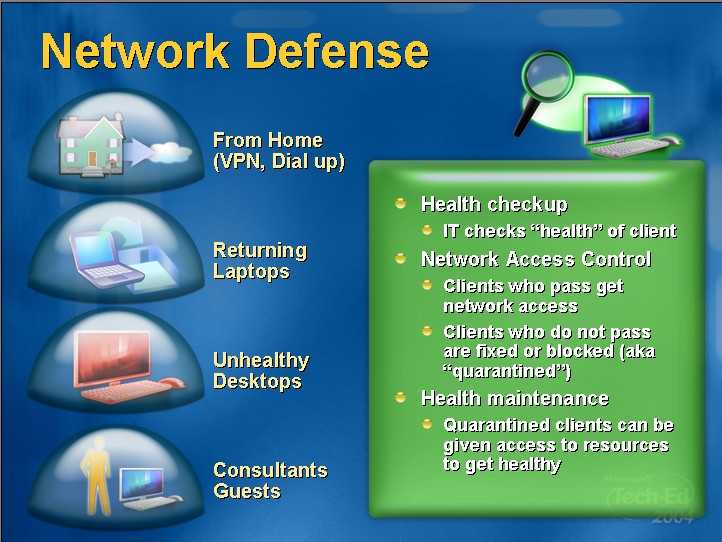 Network Defense

From Home (VPN, Dial up)

Returning Laptops

Unhealthy Desktops

Consultants Guests

Health checkup
IT checks “health” of client
Network Access Control
Clients who pass get network access
Clients who do not pass are fixed or blocked (aka “quarantined”)
Health maintenance
Quarantined clients can be given access to resources to get healthy

Microsoft Tech·Ed 2004